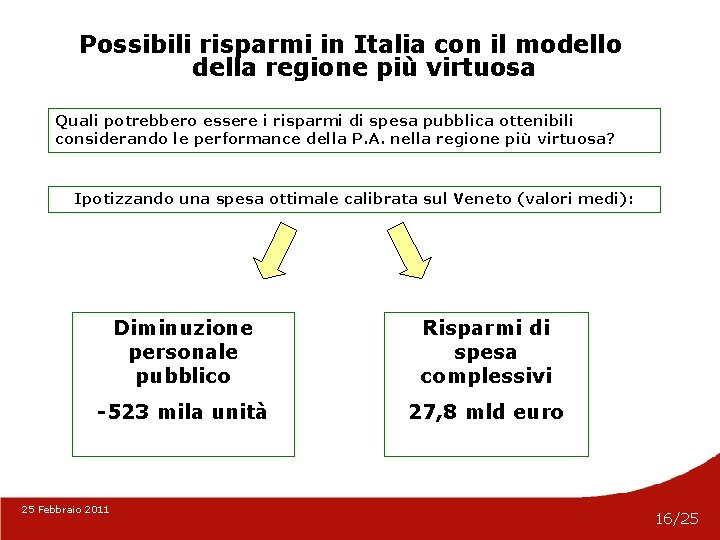 Possibili risparmi in Italia con il modello della regione più virtuosa

Quali potrebbero essere i risparmi di spesa pubblica ottenibili considerando le performance della P.A. nella regione più virtuosa?

Ipotizzando una spesa ottimale calibrata sul Veneto (valori medi):

Diminuzione personale pubblico

-523 mila unità

Risparmi di spesa complessivi

27,8 mld euro

25 Febbraio 2011

16/25